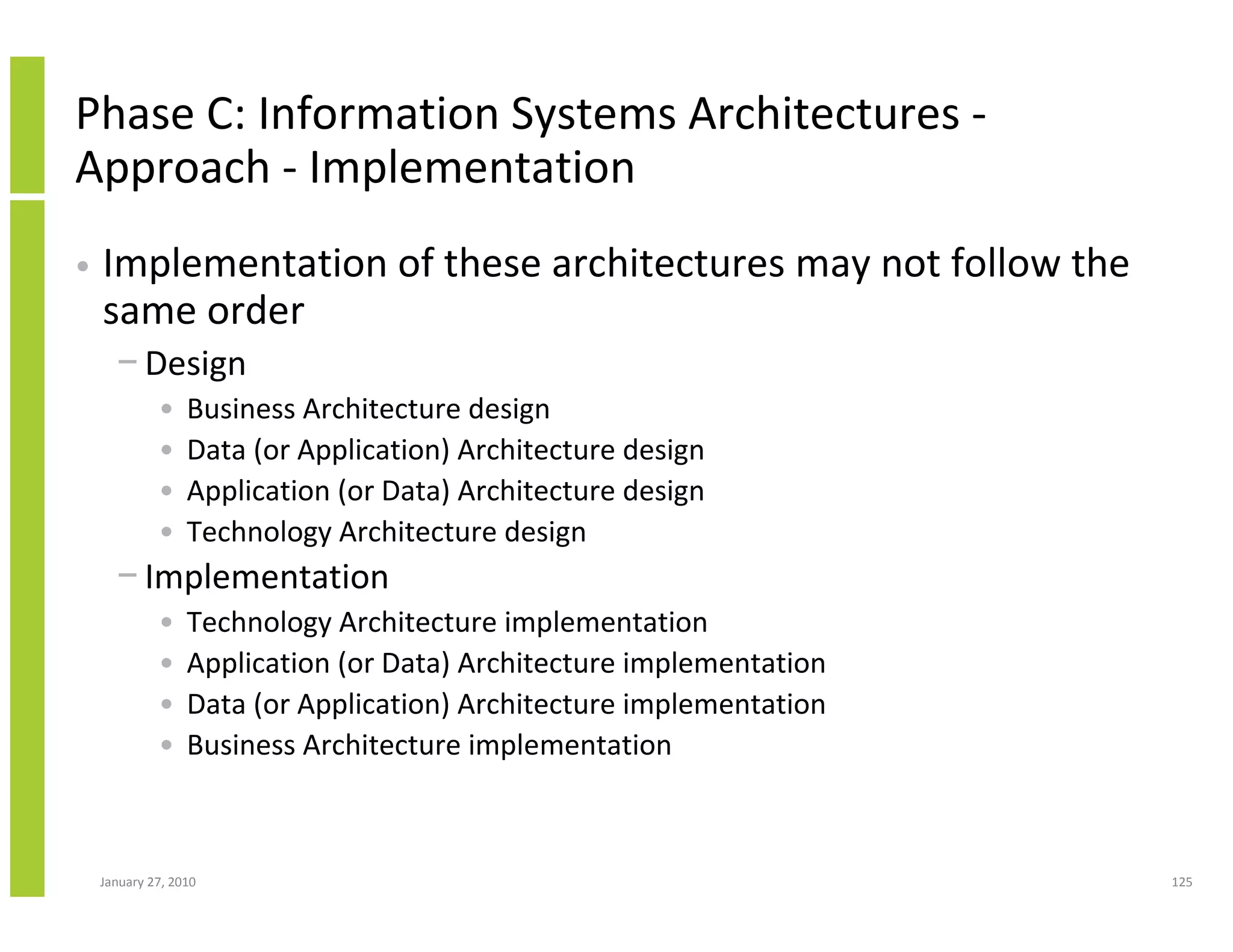 Phase C: Information Systems Architectures - Approach - Implementation

• Implementation of these architectures may not follow the same order
– Design
• Business Architecture design
• Data (or Application) Architecture design
• Application (or Data) Architecture design
• Technology Architecture design
– Implementation
• Technology Architecture implementation
• Application (or Data) Architecture implementation
• Data (or Application) Architecture implementation
• Business Architecture implementation

January 27, 2010

125